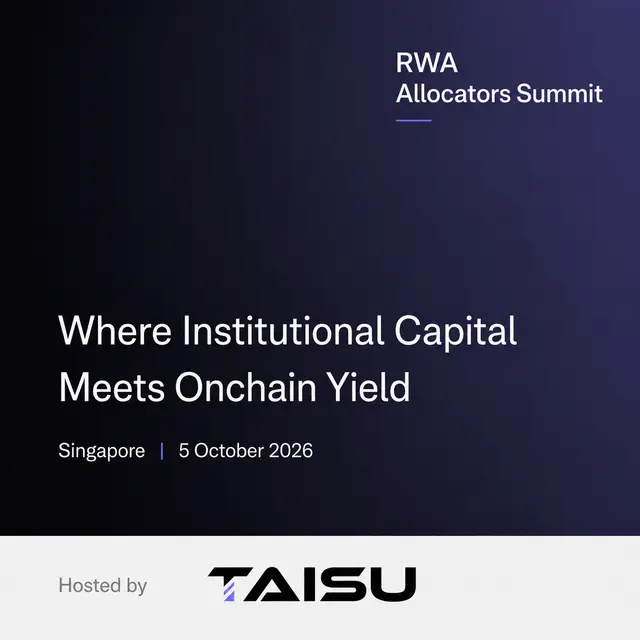 RWA
Allocators Summit

Where Institutional Capital Meets Onchain Yield

Singapore | 5 October 2026

Hosted by TAISU